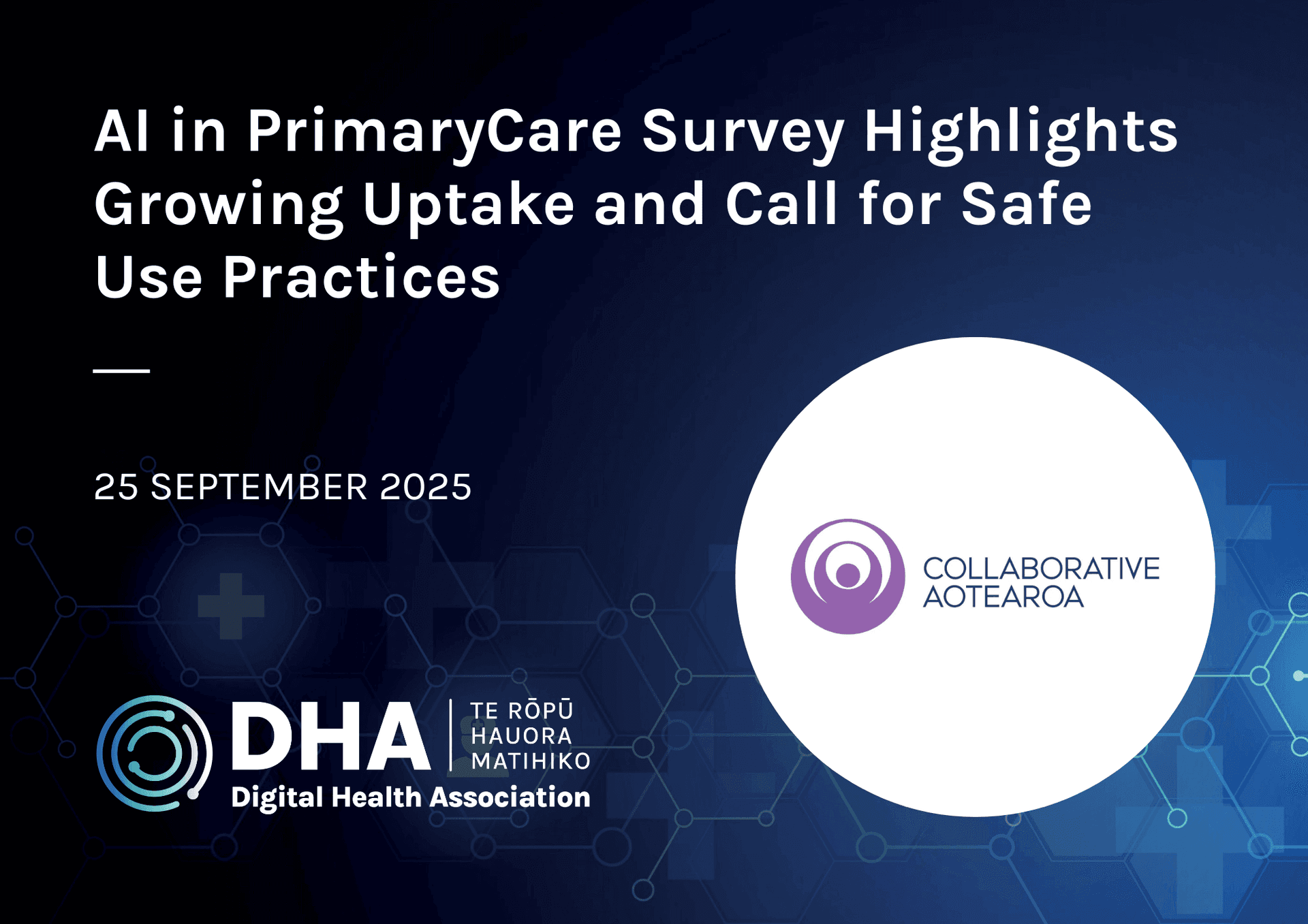 AI in PrimaryCare Survey Highlights Growing Uptake and Call for Safe Use Practices

25 SEPTEMBER 2025

COLLABORATIVE AOTEAROA

DHA TE RŌPŪ HAUORA MATIHIKO
Digital Health Association